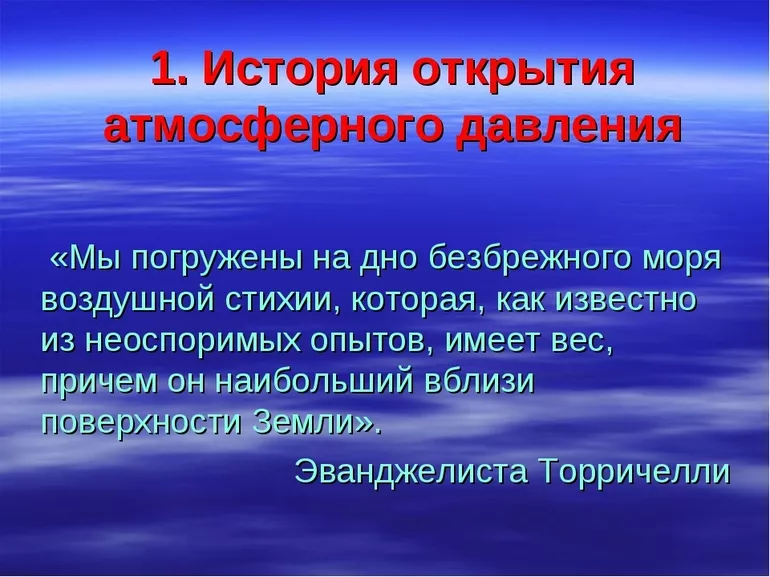 1. История открытия атмосферного давления

«Мы погружены на дно безбрежного моря воздушной стихии, которая, как известно из неоспоримых опытов, имеет вес, причем он наибольший вблизи поверхности Земли».

Эванджелиста Торричелли